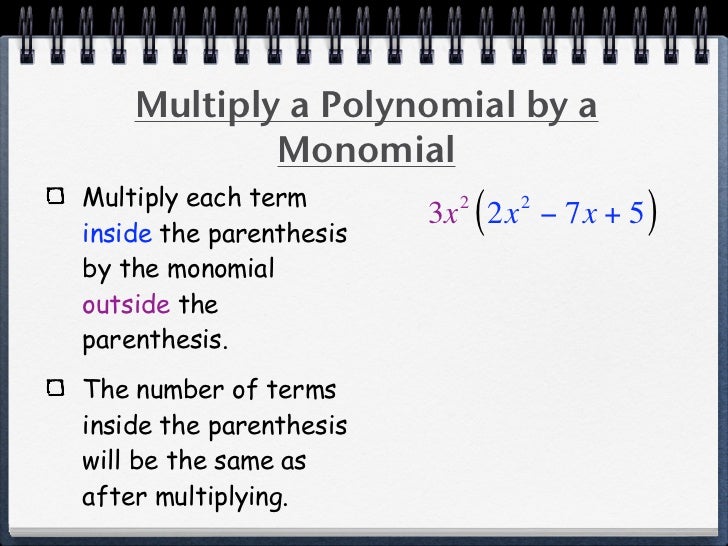 Multiply a Polynomial by a Monomial

Multiply each term inside the parenthesis by the monomial outside the parenthesis.

The number of terms inside the parenthesis will be the same as after multiplying.

$3x^2\left(2x^2 - 7x + 5\right)$